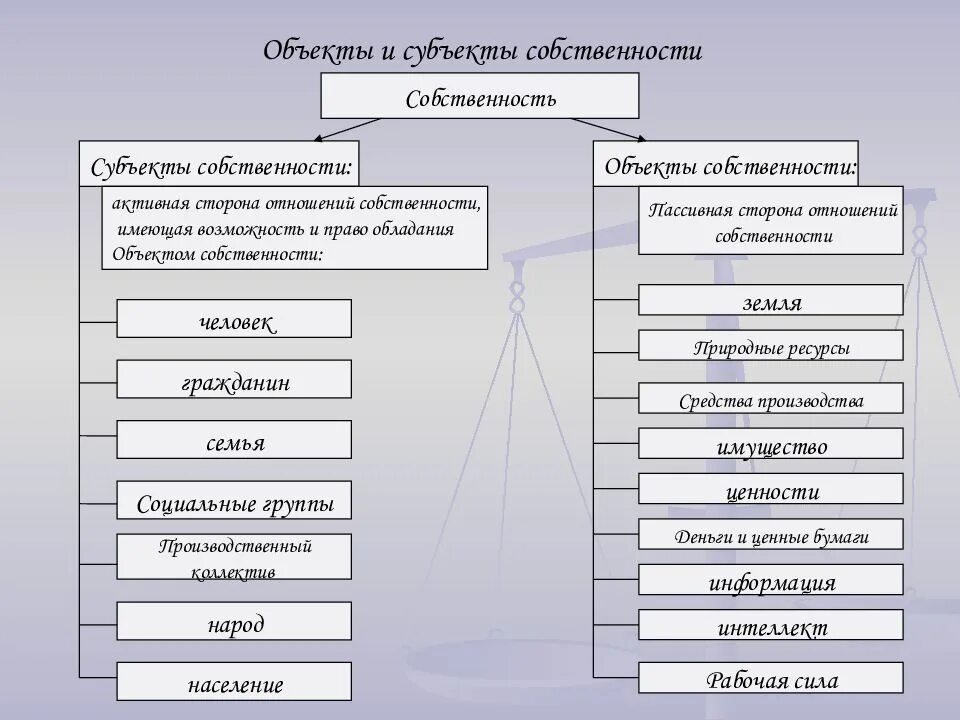 Объекты и субъекты собственности

Собственность

Субъекты собственности:

активная сторона отношений собственности, имеющая возможность и право обладания Объектом собственности:

человек

гражданин

семья

Социальные группы

Производственный коллектив

народ

население

Объекты собственности:

Пассивная сторона отношений собственности

земля

Природные ресурсы

Средства производства

имущество

ценности

Деньги и ценные бумаги

информация

интеллект

Рабочая сила